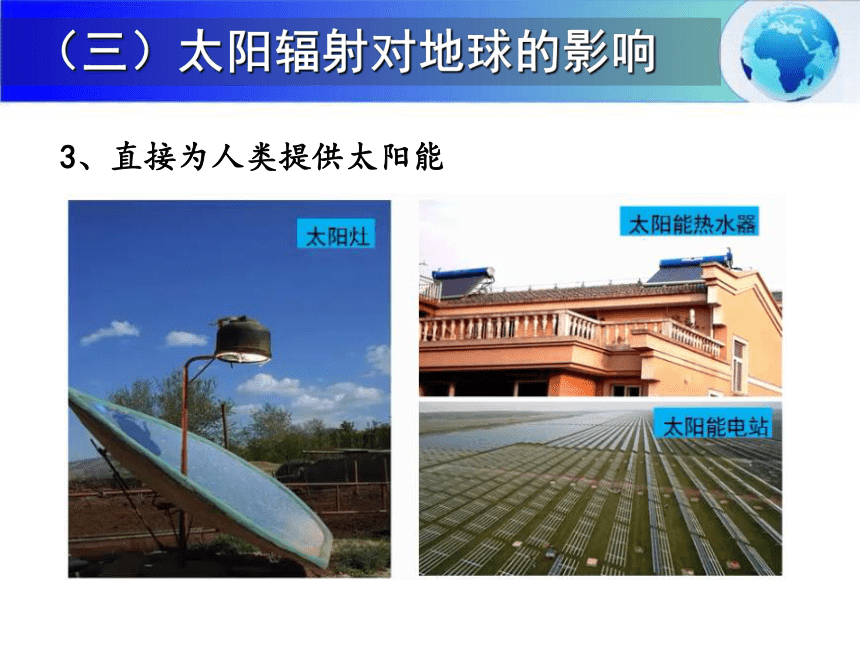 （三）太阳辐射对地球的影响

3、直接为人类提供太阳能

太阳灶

太阳能热水器

太阳能电站